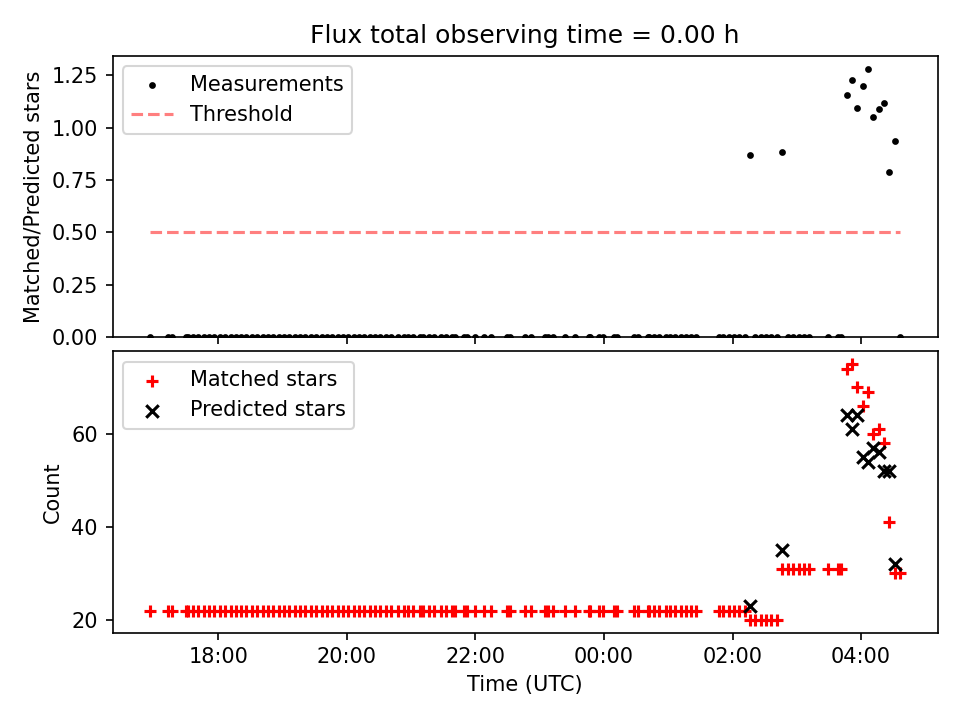 Flux total observing time = 0.00 h

Matched/Predicted stars

1.25
1.00
0.75
0.50
0.25
0.00

Measurements
Threshold

Count

60
40
20

Matched stars
Predicted stars

18:00
20:00
22:00
00:00
02:00
04:00

Time (UTC)